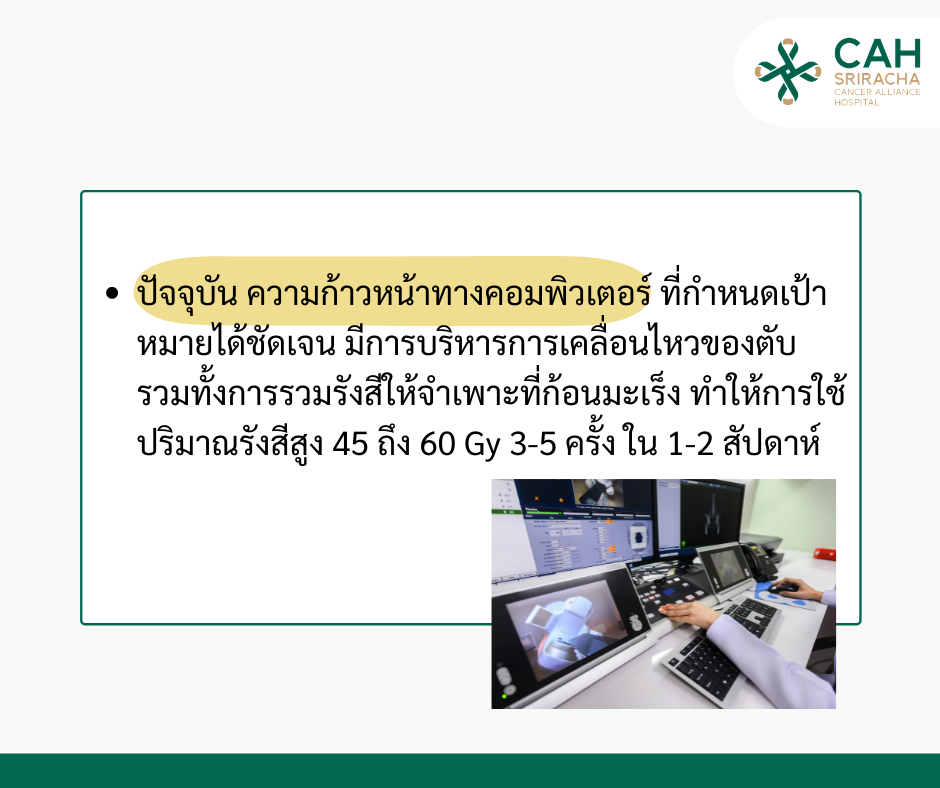 CAH
SRIRACHA
CANCER ALLIANCE
HOSPITAL

• ปัจจุบัน ความก้าวหน้าทางคอมพิวเตอร์ ที่กำหนดเป้าหมายได้ชัดเจน มีการบริหารการเคลื่อนไหวของตับ รวมทั้งการรวมรังสีให้จำเพาะที่ก้อนมะเร็ง ทำให้การใช้ปริมาณรังสีสูง 45 ถึง 60 Gy 3-5 ครั้ง ใน 1-2 สัปดาห์